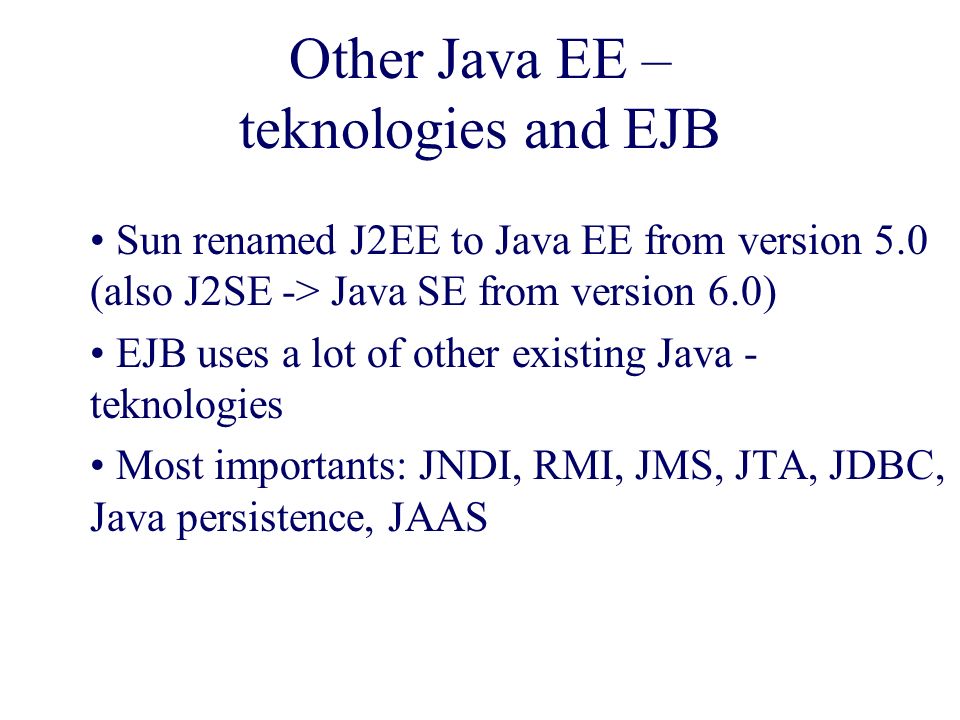 Other Java EE – teknologies and EJB

• Sun renamed J2EE to Java EE from version 5.0 (also J2SE -> Java SE from version 6.0)

• EJB uses a lot of other existing Java - teknologies

• Most importants: JNDI, RMI, JMS, JTA, JDBC, Java persistence, JAAS